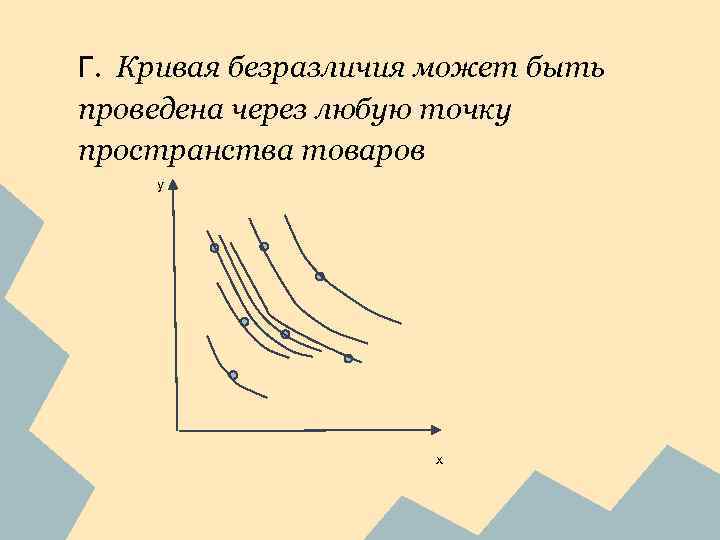 Г. Кривая безразличия может быть проведена через любую точку пространства товаров

y

x